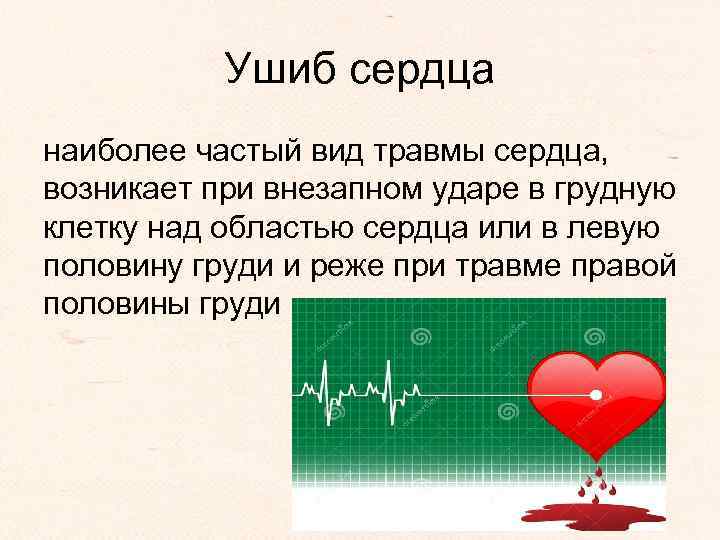 Ушиб сердца

наиболее частый вид травмы сердца, возникает при внезапном ударе в грудную клетку над областью сердца или в левую половину груди и реже при травме правой половины груди